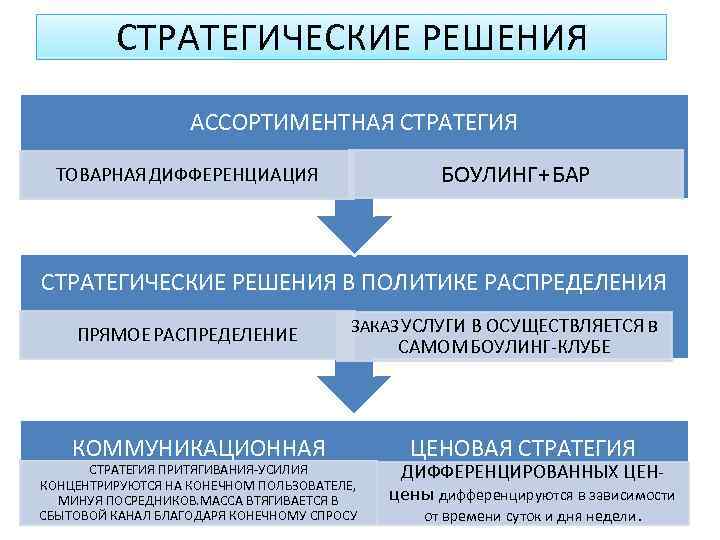 СТРАТЕГИЧЕСКИЕ РЕШЕНИЯ

АССОРТИМЕНТНАЯ СТРАТЕГИЯ

ТОВАРНАЯ ДИФФЕРЕНЦИАЦИЯ

БОУЛИНГ+БАР

СТРАТЕГИЧЕСКИЕ РЕШЕНИЯ В ПОЛИТИКЕ РАСПРЕДЕЛЕНИЯ

ПРЯМОЕ РАСПРЕДЕЛЕНИЕ

ЗАКАЗ УСЛУГИ В ОСУЩЕСТВЛЯЕТСЯ В САМОМ БОУЛИНГ-КЛУБЕ

КОММУНИКАЦИОННАЯ

СТРАТЕГИЯ ПРИТЯГИВАНИЯ-УСИЛИЯ КОНЦЕНТРИРУЮТСЯ НА КОНЕЧНОМ ПОЛЬЗОВАТЕЛЕ, МИНУЯ ПОСРЕДНИКОВ.МАССА ВТЯГИВАЕТСЯ В СБЫТОВОЙ КАНАЛ БЛАГОДАРЯ КОНЕЧНОМУ СПРОСУ

ЦЕНОВАЯ СТРАТЕГИЯ

ДИФФЕРЕНЦИРОВАННЫХ ЦЕН- цены дифференцируются в зависимости от времени суток и дня недели.